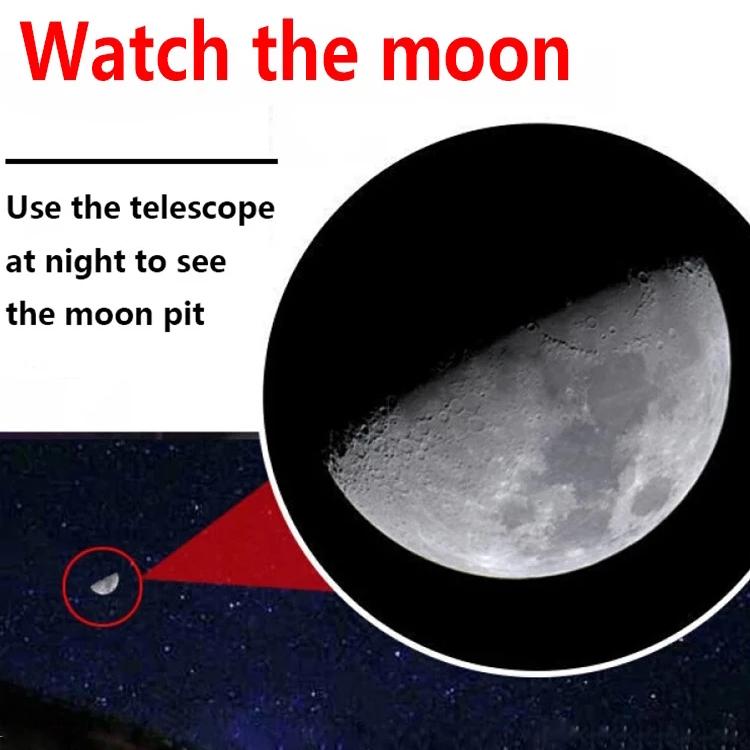 Watch the moon

Use the telescope at night to see the moon pit